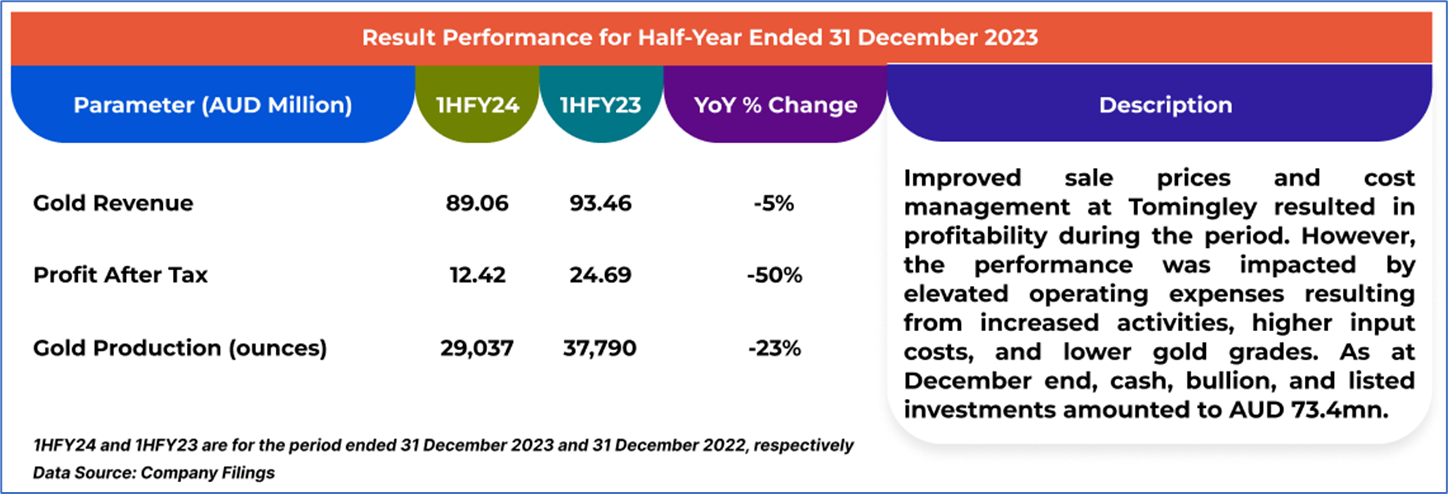 Result Performance for Half-Year Ended 31 December 2023

| Parameter (AUD Million) | 1HFY24 | 1HFY23 | YoY % Change | Description |
|---|---|---|---|---|
| Gold Revenue | 89.06 | 93.46 | -5% | Improved sale prices and cost management at Tomingley resulted in profitability during the period. However, the performance was impacted by elevated operating expenses resulting from increased activities, higher input costs, and lower gold grades. As at December end, cash, bullion, and listed investments amounted to AUD 73.4mn. |
| Profit After Tax | 12.42 | 24.69 | -50% | |
| Gold Production (ounces) | 29,037 | 37,790 | -23% | |

1HFY24 and 1HFY23 are for the period ended 31 December 2023 and 31 December 2022, respectively
Data Source: Company Filings